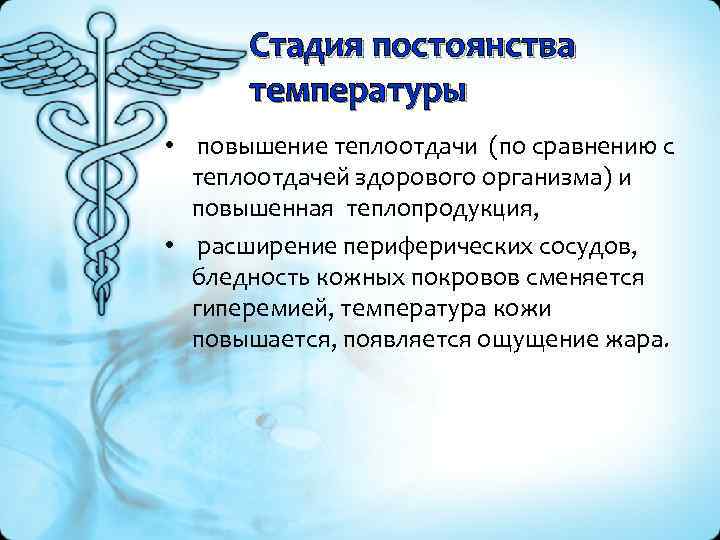 Стадия постоянства температуры

• повышение теплоотдачи (по сравнению с теплоотдачей здорового организма) и повышенная теплопродукция,

• расширение периферических сосудов, бледность кожных покровов сменяется гиперемией, температура кожи повышается, появляется ощущение жара.